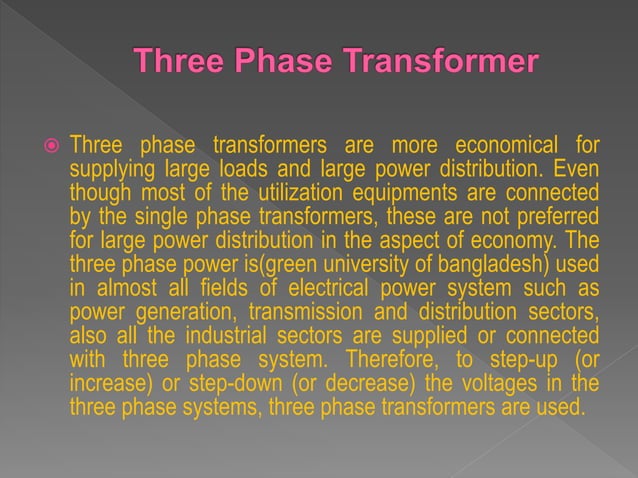 Three Phase Transformer

Three phase transformers are more economical for supplying large loads and large power distribution. Even though most of the utilization equipments are connected by the single phase transformers, these are not preferred for large power distribution in the aspect of economy. The three phase power is(green university of bangladesh) used in almost all fields of electrical power system such as power generation, transmission and distribution sectors, also all the industrial sectors are supplied or connected with three phase system. Therefore, to step-up (or increase) or step-down (or decrease) the voltages in the three phase systems, three phase transformers are used.